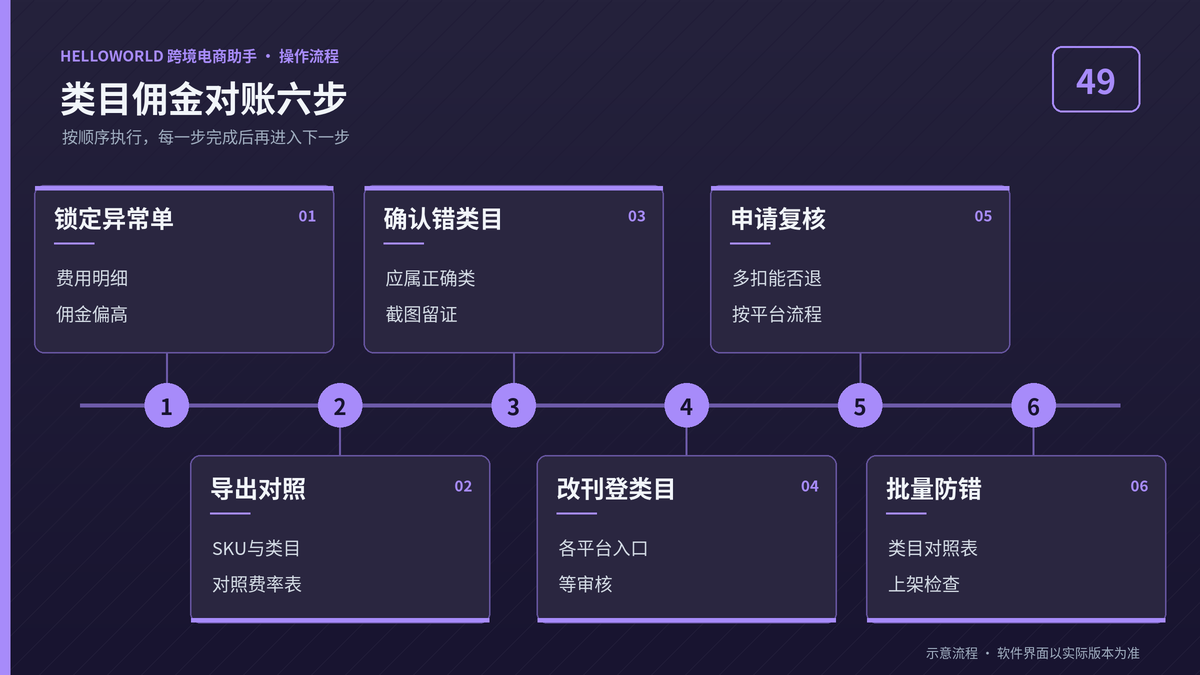 HELLOWORLD 跨境电商助手 · 操作流程

类目佣金对账六步

按顺序执行，每一步完成后再进入下一步

49

锁定异常单
01
费用明细
佣金偏高

确认错类目
03
应属正确类
截图留证

申请复核
05
多扣能否退
按平台流程

1
2
3
4
5
6

导出对照
02
SKU与类目
对照费率表

改刊登类目
04
各平台入口
等审核

批量防错
06
类目对照表
上架检查

示意流程 · 软件界面以实际版本为准